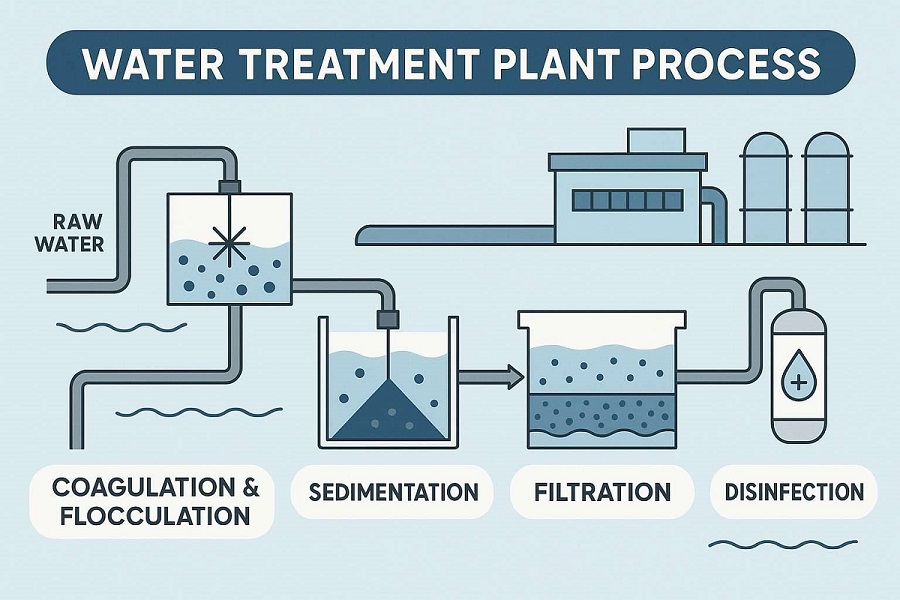 WATER TREATMENT PLANT PROCESS

RAW WATER

COAGULATION & FLOCCULATION

SEDIMENTATION

FILTRATION

DISINFECTION